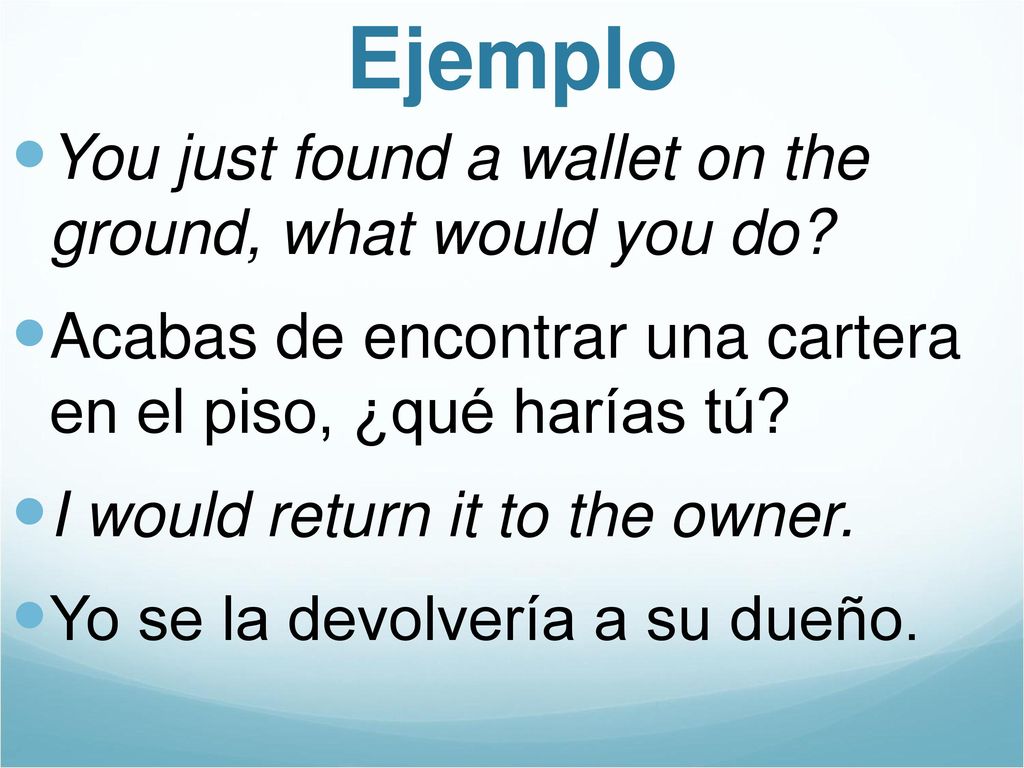 Ejemplo

You just found a wallet on the ground, what would you do?

Acabas de encontrar una cartera en el piso, ¿qué harías tú?

I would return it to the owner.

Yo se la devolvería a su dueño.